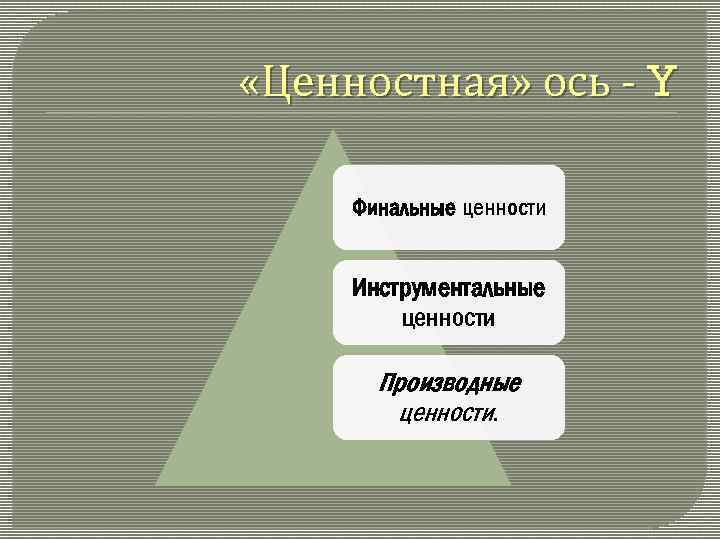 «Ценностная» ось - Y

Финальные ценности

Инструментальные ценности

Производные ценности.